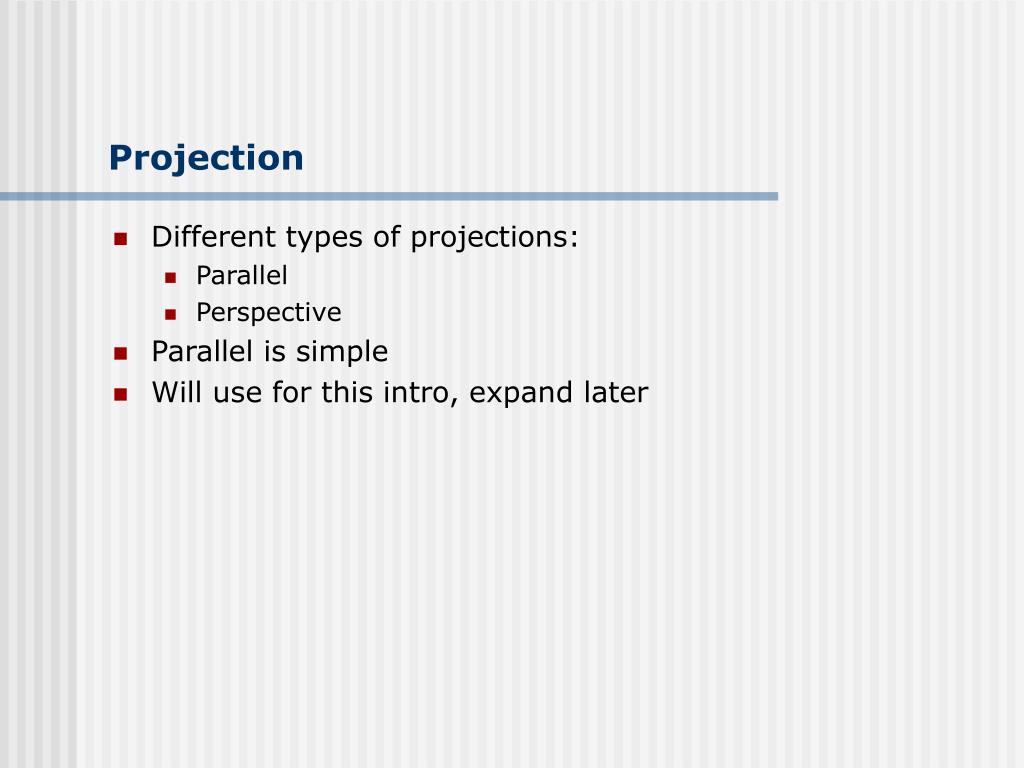 Projection

- Different types of projections:
  - Parallel
  - Perspective
- Parallel is simple
- Will use for this intro, expand later